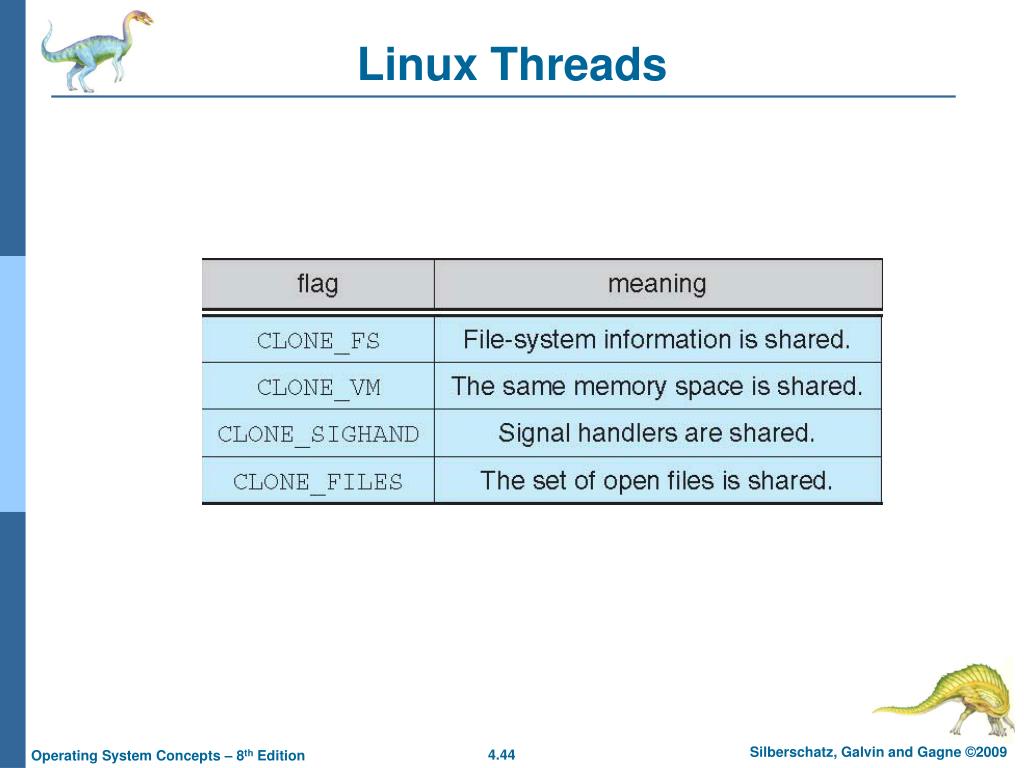 Linux Threads

| flag | meaning |
|---|---|
| CLONE_FS | File-system information is shared. |
| CLONE_VM | The same memory space is shared. |
| CLONE_SIGHAND | Signal handlers are shared. |
| CLONE_FILES | The set of open files is shared. |

Operating System Concepts – 8$^{th}$ Edition

4.44

Silberschatz, Galvin and Gagne ©2009